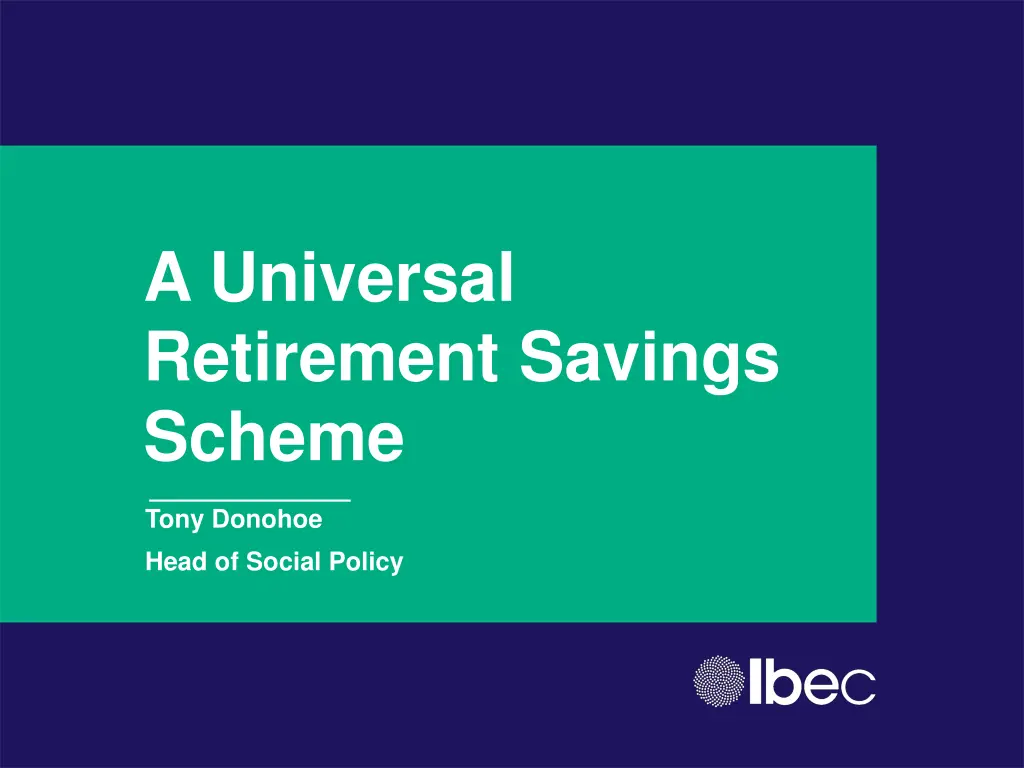 A Universal Retirement Savings Scheme

Tony Donohoe

Head of Social Policy

Ibec